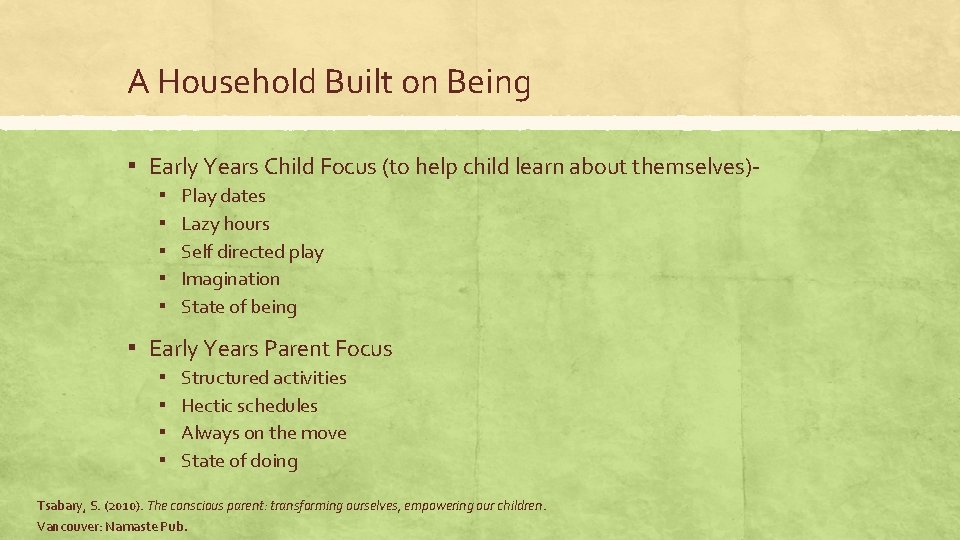 A Household Built on Being

▪ Early Years Child Focus (to help child learn about themselves)-
  ▪ Play dates
  ▪ Lazy hours
  ▪ Self directed play
  ▪ Imagination
  ▪ State of being

▪ Early Years Parent Focus
  ▪ Structured activities
  ▪ Hectic schedules
  ▪ Always on the move
  ▪ State of doing

Tsabary, S. (2010). The conscious parent: transforming ourselves, empowering our children. Vancouver: Namaste Pub.